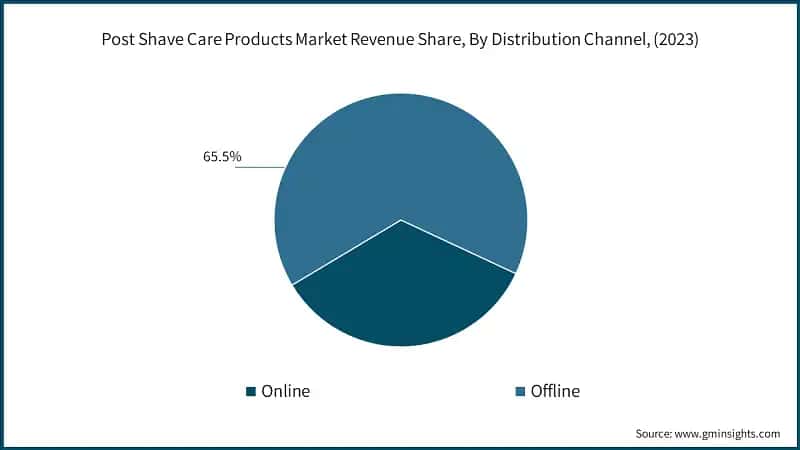 Post Shave Care Products Market Revenue Share, By Distribution Channel, (2023)

65.5%

Online

Offline

Source: www.gminsights.com